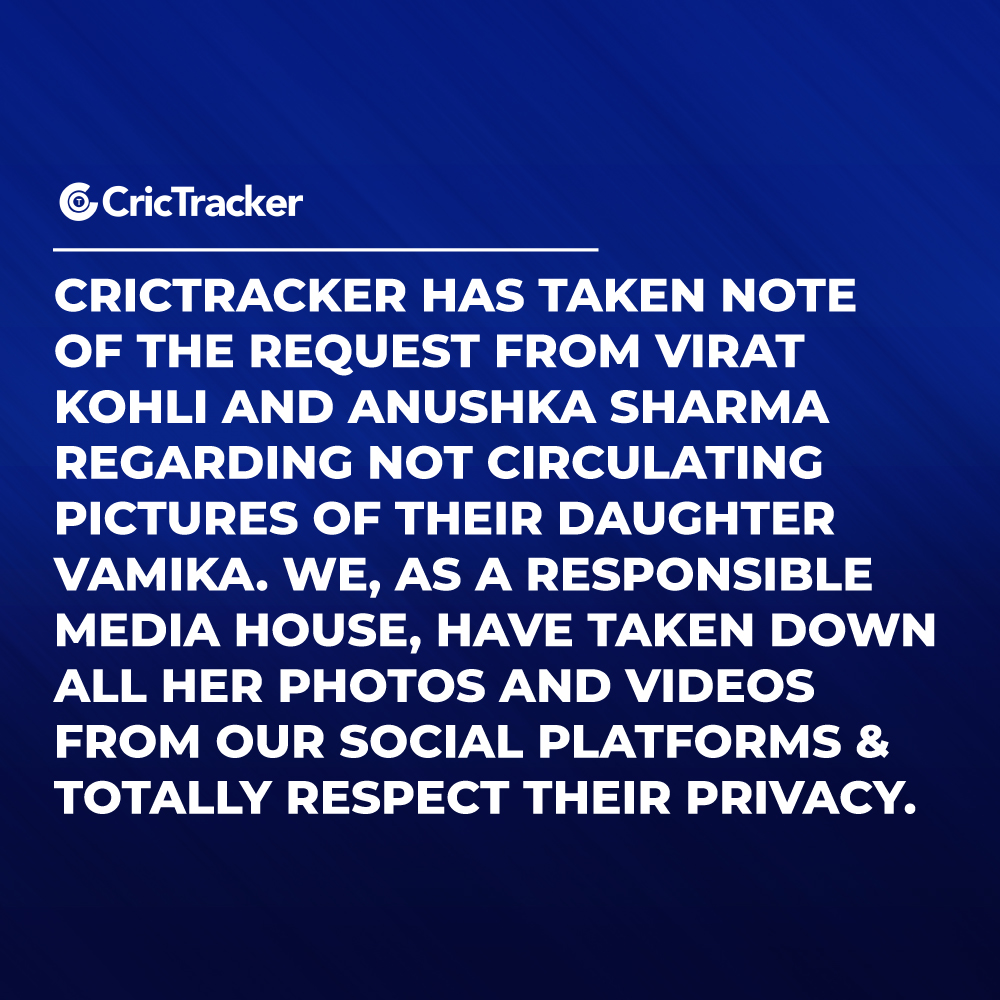 CricTracker

CRICTRACKER HAS TAKEN NOTE OF THE REQUEST FROM VIRAT KOHLI AND ANUSHKA SHARMA REGARDING NOT CIRCULATING PICTURES OF THEIR DAUGHTER VAMIKA. WE, AS A RESPONSIBLE MEDIA HOUSE, HAVE TAKEN DOWN ALL HER PHOTOS AND VIDEOS FROM OUR SOCIAL PLATFORMS & TOTALLY RESPECT THEIR PRIVACY.